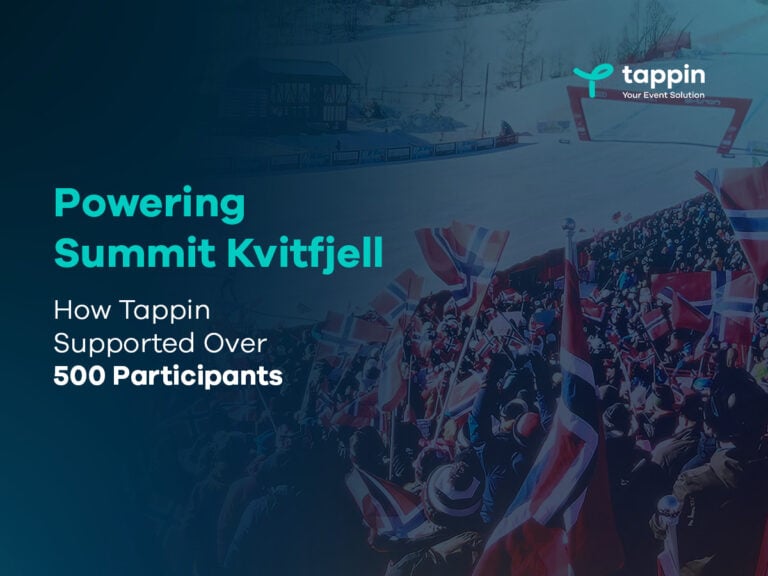 tappin
Your Event Solution

Powering Summit Kvitfjell

How Tappin Supported Over 500 Participants